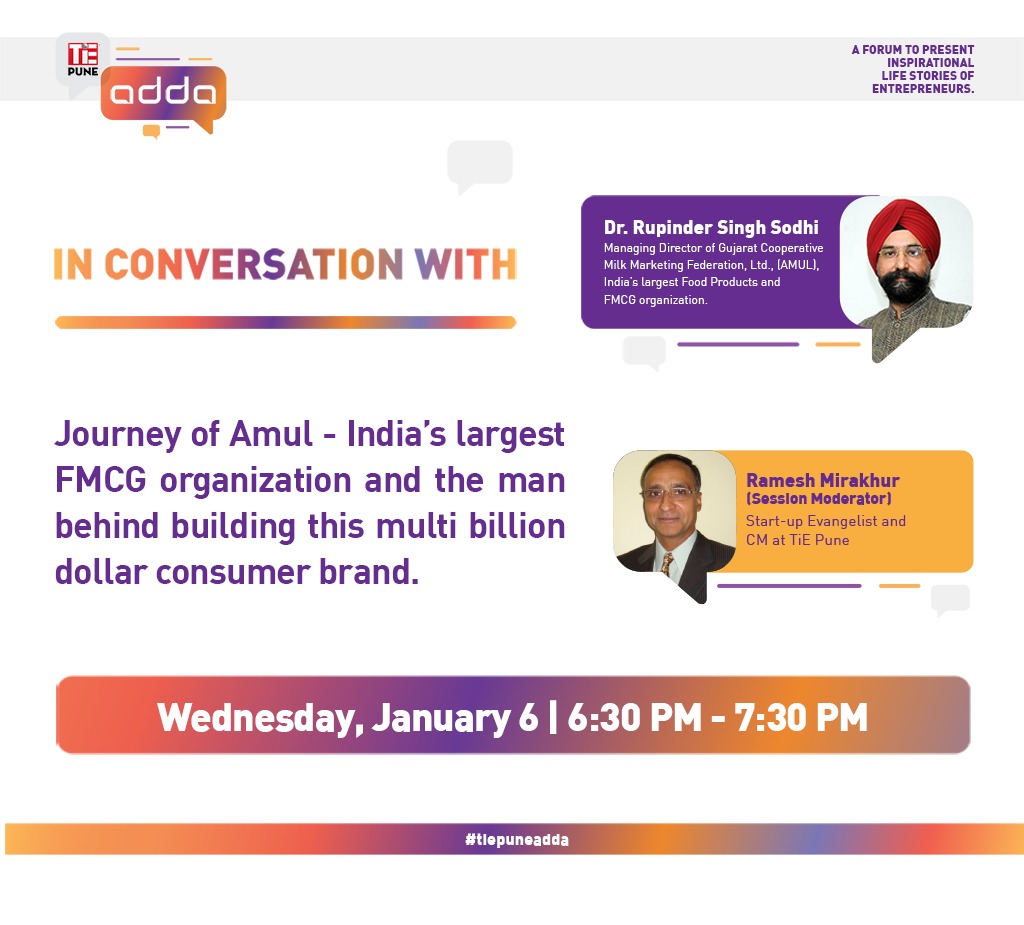 TiE PUNE
adda

A FORUM TO PRESENT INSPIRATIONAL LIFE STORIES OF ENTREPRENEURS.

IN CONVERSATION WITH

Dr. Rupinder Singh Sodhi
Managing Director of Gujarat Cooperative Milk Marketing Federation, Ltd., (AMUL), India's largest Food Products and FMCG organization.

Journey of Amul - India's largest FMCG organization and the man behind building this multi billion dollar consumer brand.

Ramesh Mirakhur
(Session Moderator)
Start-up Evangelist and CM at TiE Pune

Wednesday, January 6 | 6:30 PM - 7:30 PM

#tiepuneadda